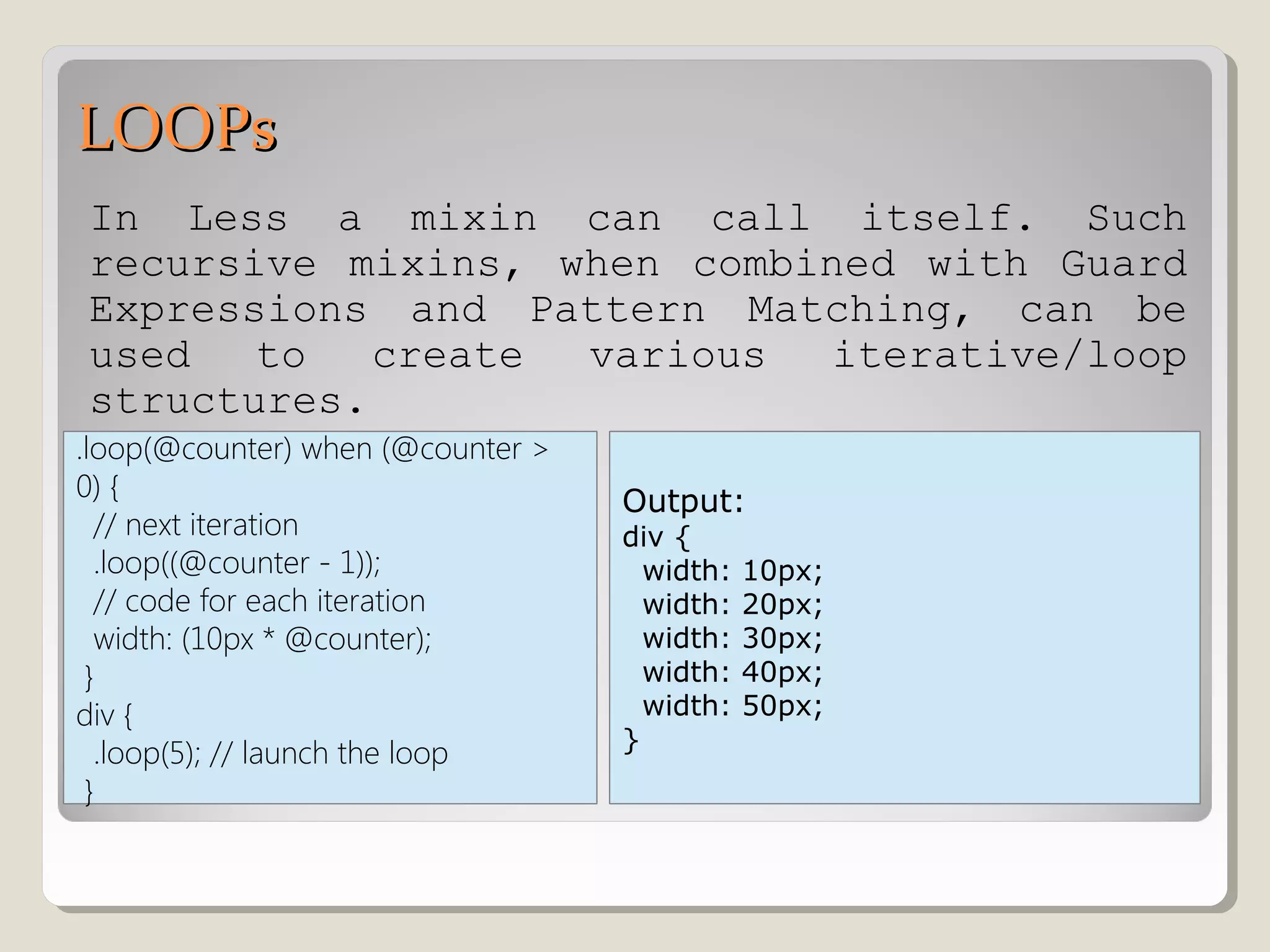 LOOPs

In Less a mixin can call itself. Such recursive mixins, when combined with Guard Expressions and Pattern Matching, can be used to create various iterative/loop structures.

.loop(@counter) when (@counter > 0) {
// next iteration
.loop((@counter - 1));
// code for each iteration
width: (10px * @counter);
}
div {
.loop(5); // launch the loop
}

Output:
div {
width: 10px;
width: 20px;
width: 30px;
width: 40px;
width: 50px;
}